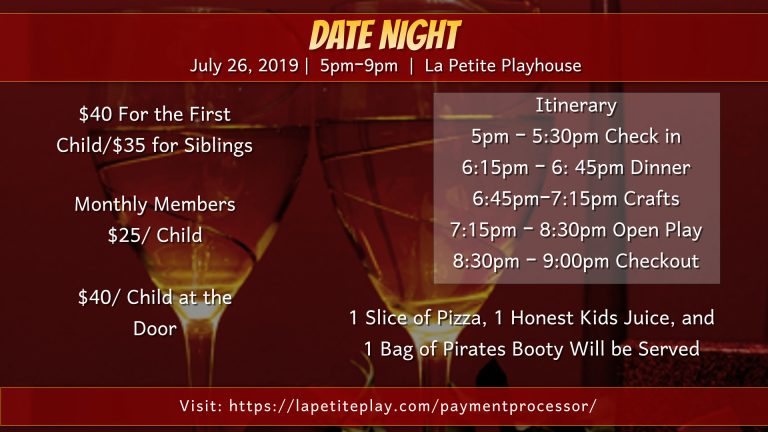 DATE NIGHT
July 26, 2019 | 5pm-9pm | La Petite Playhouse

$40 For the First Child/$35 for Siblings

Monthly Members $25/ Child

$40/ Child at the Door

Itinerary
5pm - 5:30pm Check in
6:15pm - 6: 45pm Dinner
6:45pm-7:15pm Crafts
7:15pm - 8:30pm Open Play
8:30pm - 9:00pm Checkout

1 Slice of Pizza, 1 Honest Kids Juice, and 1 Bag of Pirates Booty Will be Served

Visit: https://lapetiteplay.com/paymentprocessor/